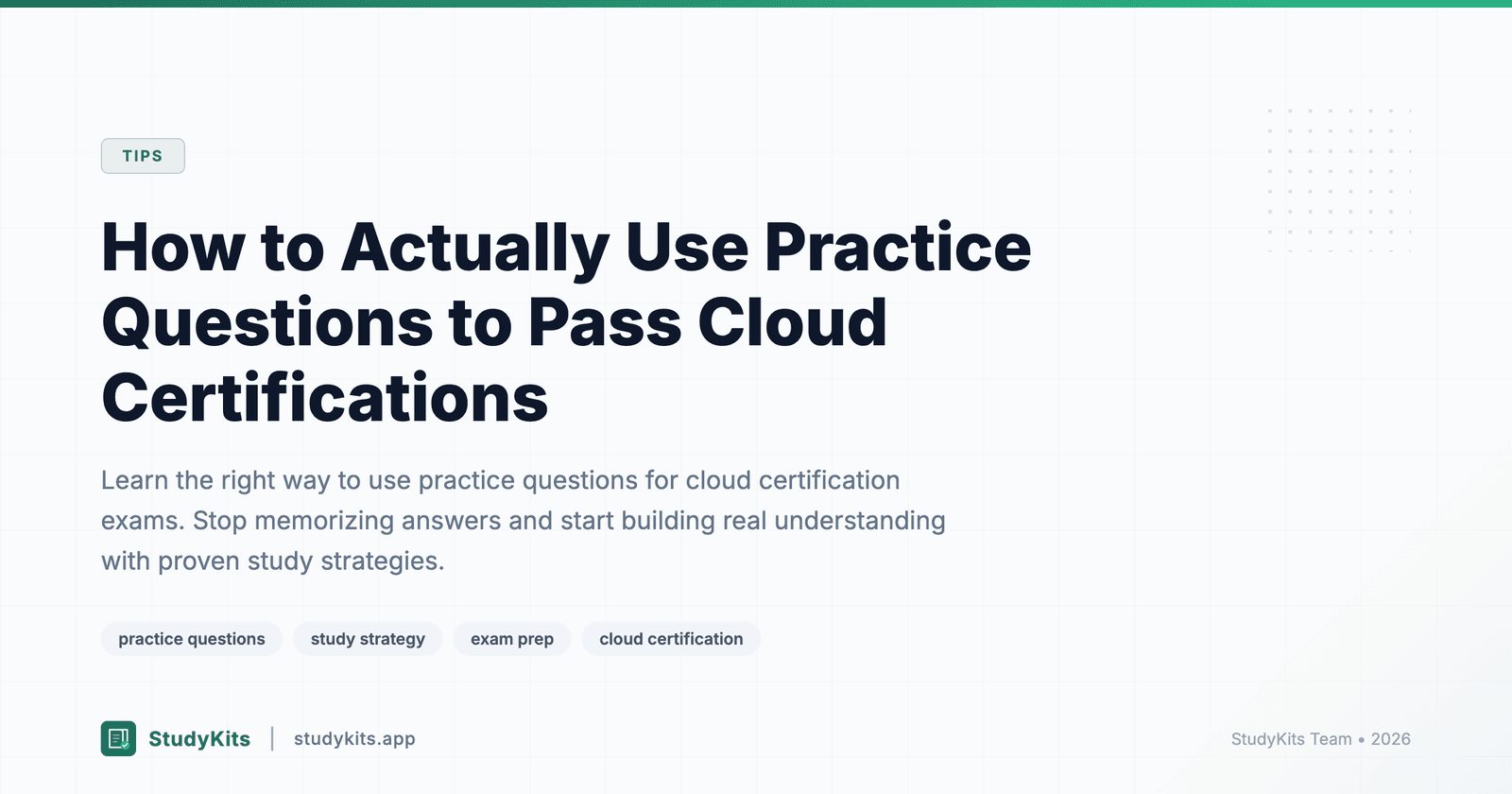 TIPS

How to Actually Use Practice Questions to Pass Cloud Certifications

Learn the right way to use practice questions for cloud certification exams. Stop memorizing answers and start building real understanding with proven study strategies.

practice questions study strategy exam prep cloud certification

StudyKits | studykits.app

StudyKits Team • 2026